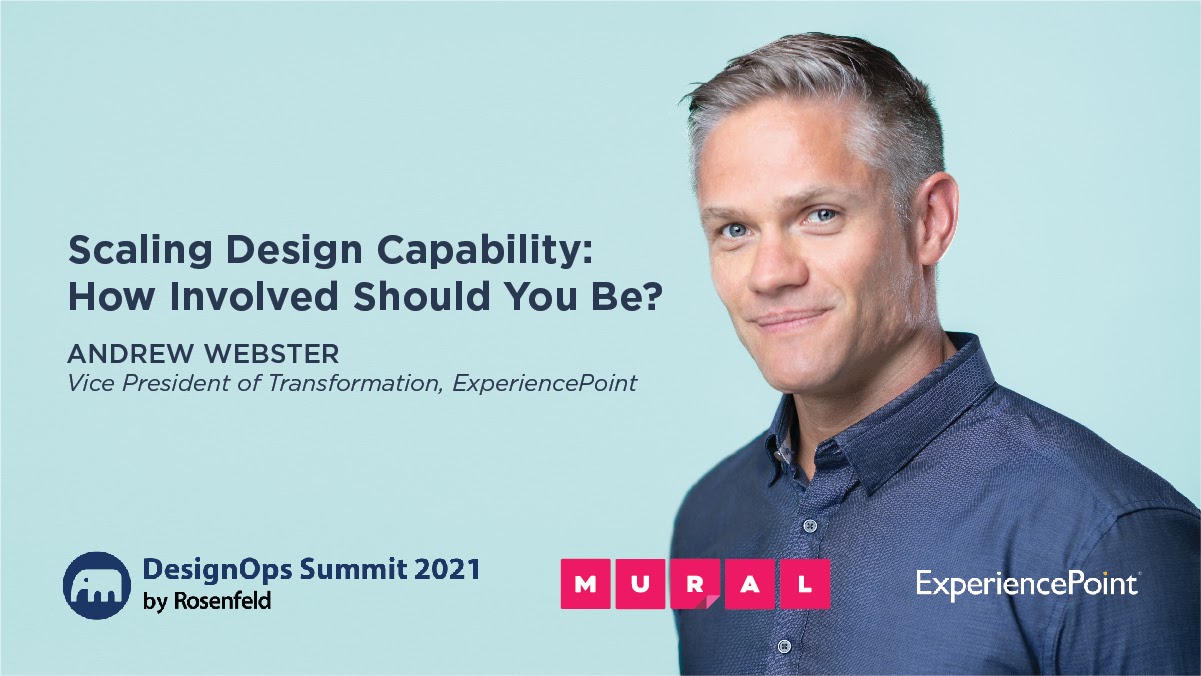 Scaling Design Capability: How Involved Should You Be?

ANDREW WEBSTER
Vice President of Transformation, ExperiencePoint

DesignOps Summit 2021
by Rosenfeld

MURAL

ExperiencePoint